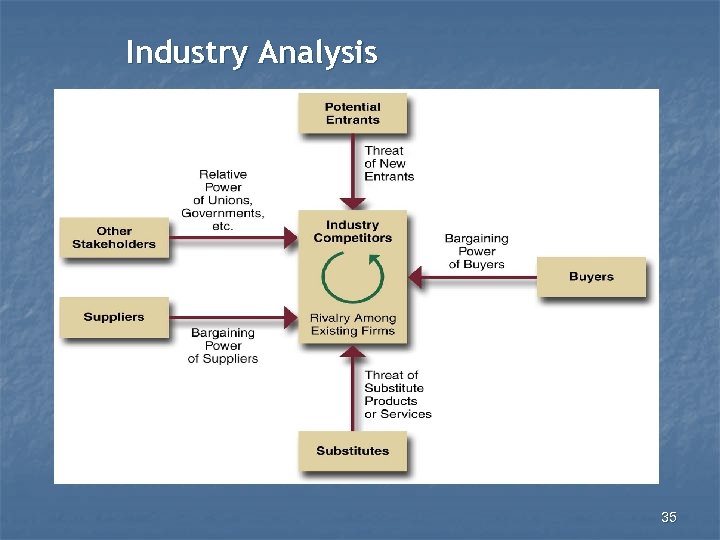 Industry Analysis

Potential Entrants

Threat of New Entrants

Relative Power of Unions, Governments, etc.

Other Stakeholders

Industry Competitors

Rivalry Among Existing Firms

Bargaining Power of Buyers

Buyers

Suppliers

Bargaining Power of Suppliers

Threat of Substitute Products or Services

Substitutes

35